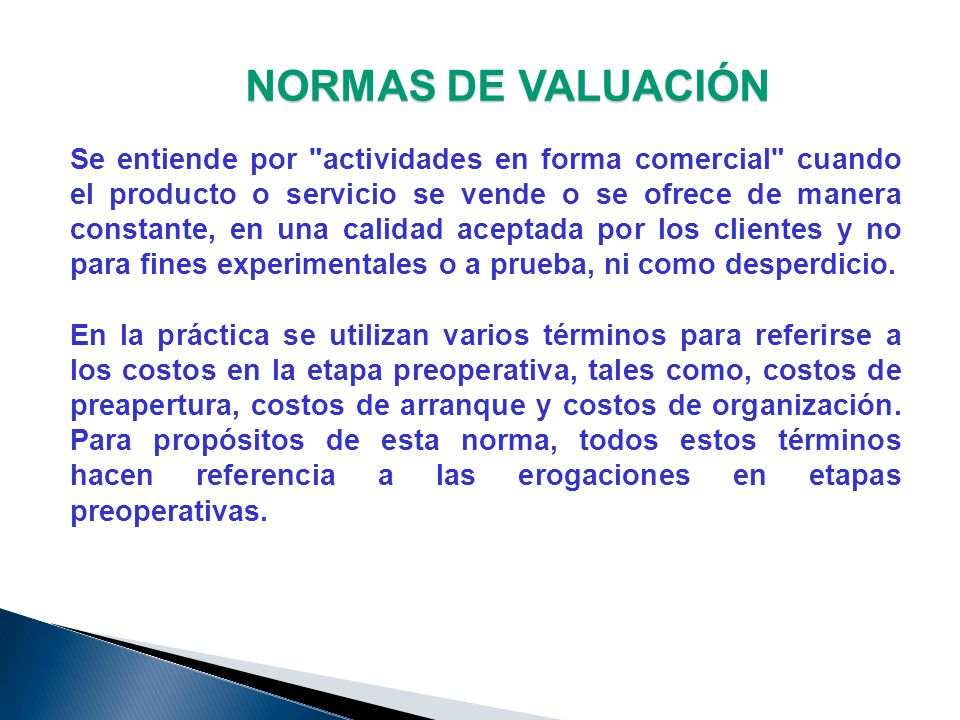 NORMAS DE VALUACIÓN

Se entiende por "actividades en forma comercial" cuando el producto o servicio se vende o se ofrece de manera constante, en una calidad aceptada por los clientes y no para fines experimentales o a prueba, ni como desperdicio.

En la práctica se utilizan varios términos para referirse a los costos en la etapa preoperativa, tales como, costos de preapertura, costos de arranque y costos de organización. Para propósitos de esta norma, todos estos términos hacen referencia a las erogaciones en etapas preoperativas.